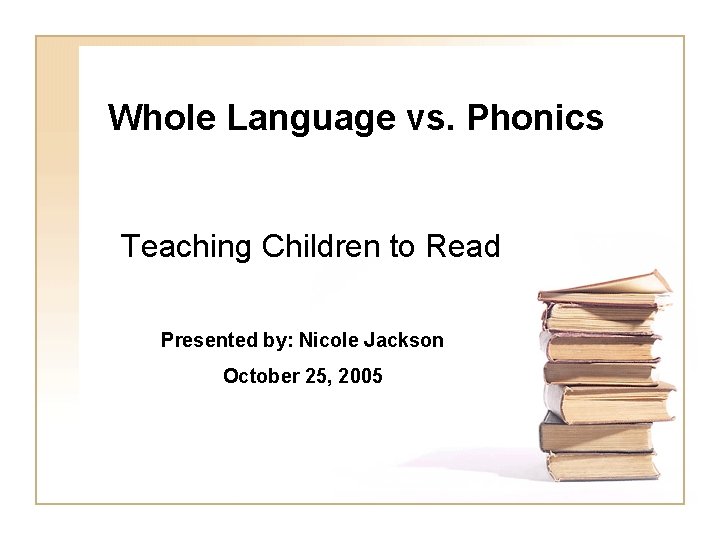 Whole Language vs. Phonics

Teaching Children to Read

Presented by: Nicole Jackson

October 25, 2005